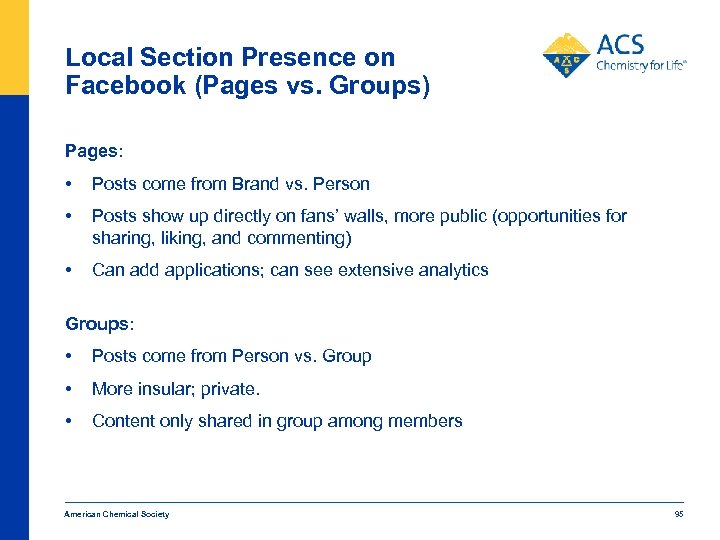 Local Section Presence on Facebook (Pages vs. Groups)

ACS
Chemistry for Life®

Pages:

• Posts come from Brand vs. Person
• Posts show up directly on fans' walls, more public (opportunities for sharing, liking, and commenting)
• Can add applications; can see extensive analytics

Groups:

• Posts come from Person vs. Group
• More insular; private.
• Content only shared in group among members

American Chemical Society

95